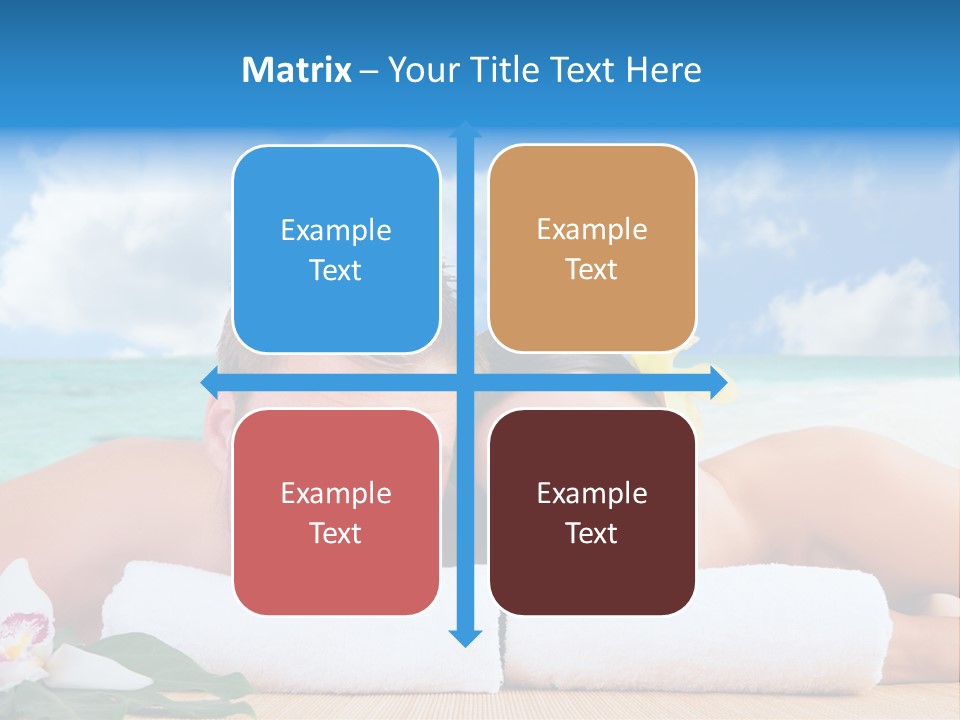 Matrix – Your Title Text Here

Example Text

Example Text

Example Text

Example Text